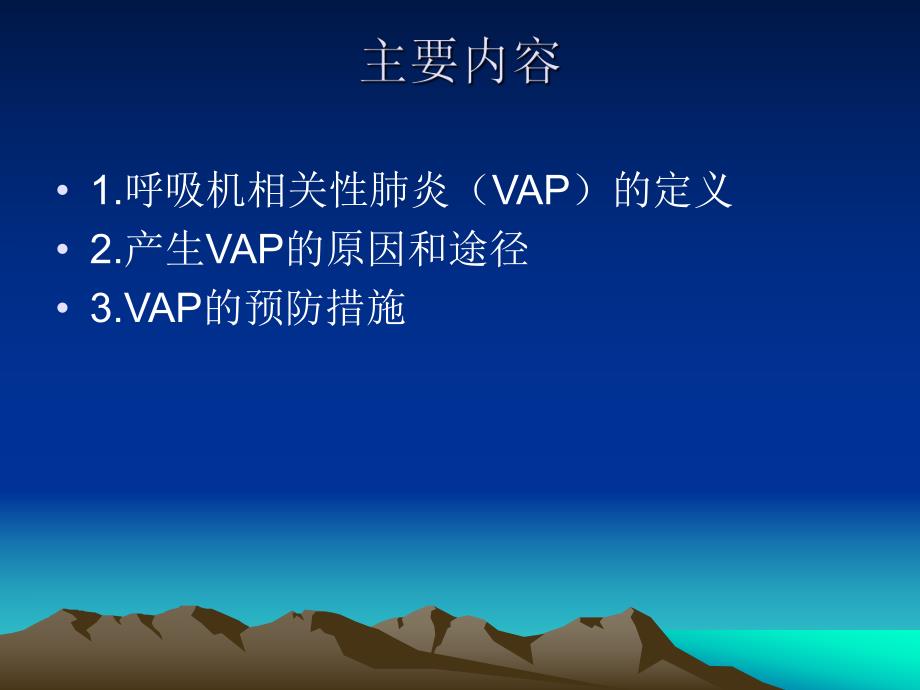 主要内容

• 1.呼吸机相关性肺炎（VAP）的定义
• 2.产生VAP的原因和途径
• 3.VAP的预防措施